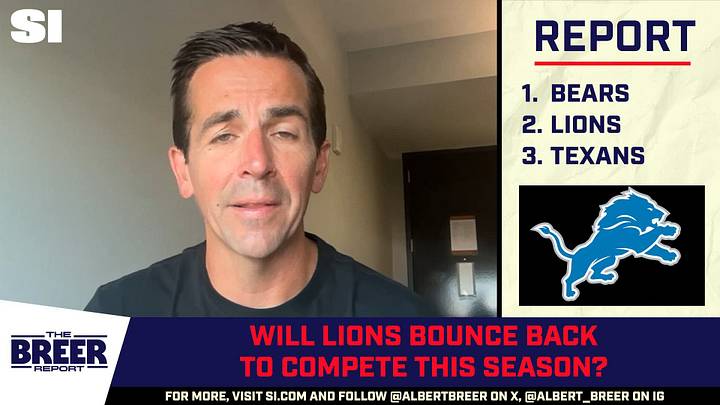 SI

REPORT

1. BEARS
2. LIONS
3. TEXANS

THE BREER REPORT

WILL LIONS BOUNCE BACK TO COMPETE THIS SEASON?

FOR MORE, VISIT SI.COM AND FOLLOW @ALBERTBREER ON X, @ALBERT_BREER ON IG